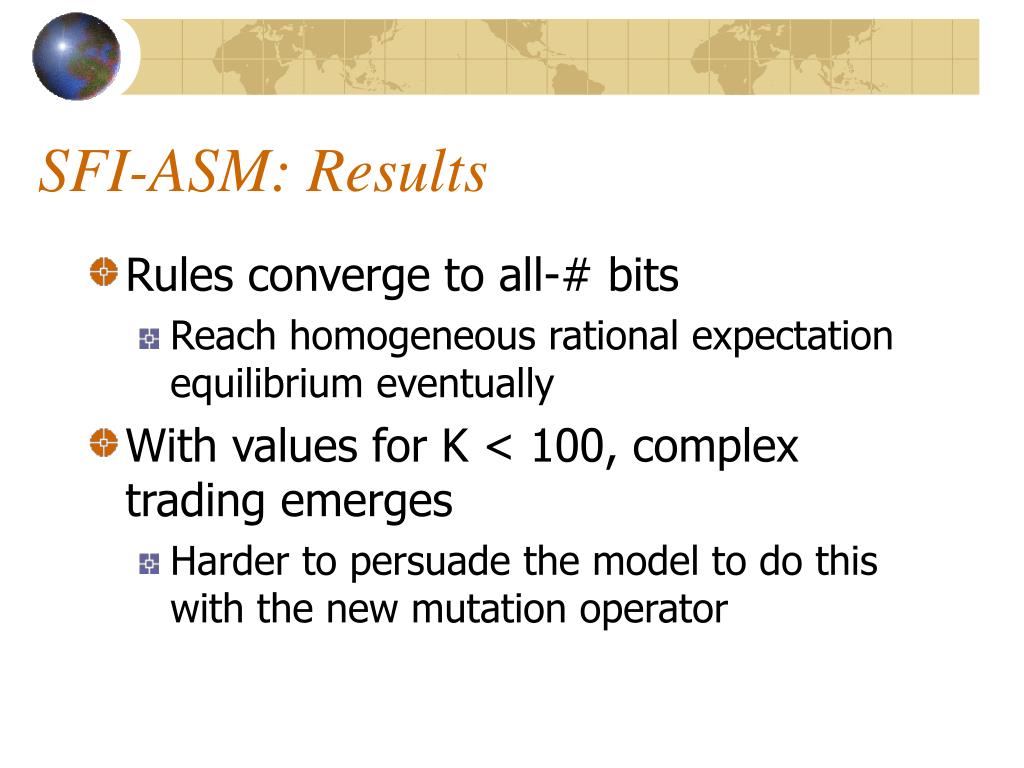 SFI-ASM: Results

Rules converge to all-# bits

Reach homogeneous rational expectation equilibrium eventually

With values for K < 100, complex trading emerges

Harder to persuade the model to do this with the new mutation operator